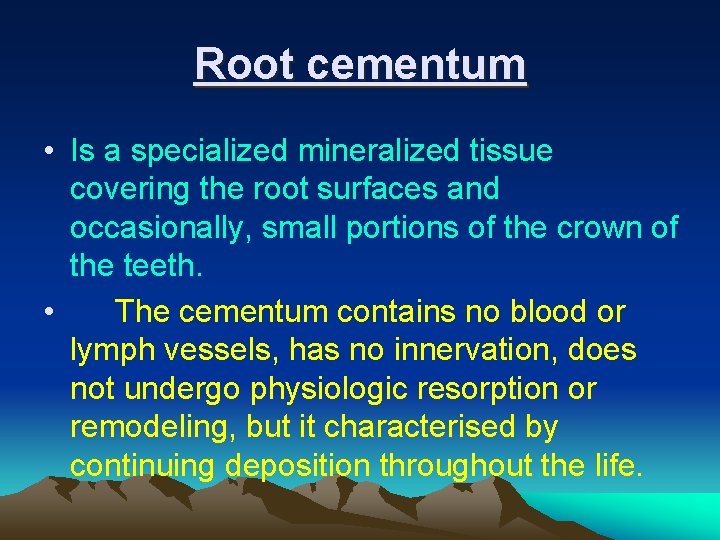 Root cementum

• Is a specialized mineralized tissue covering the root surfaces and occasionally, small portions of the crown of the teeth.

• The cementum contains no blood or lymph vessels, has no innervation, does not undergo physiologic resorption or remodeling, but it characterised by continuing deposition throughout the life.